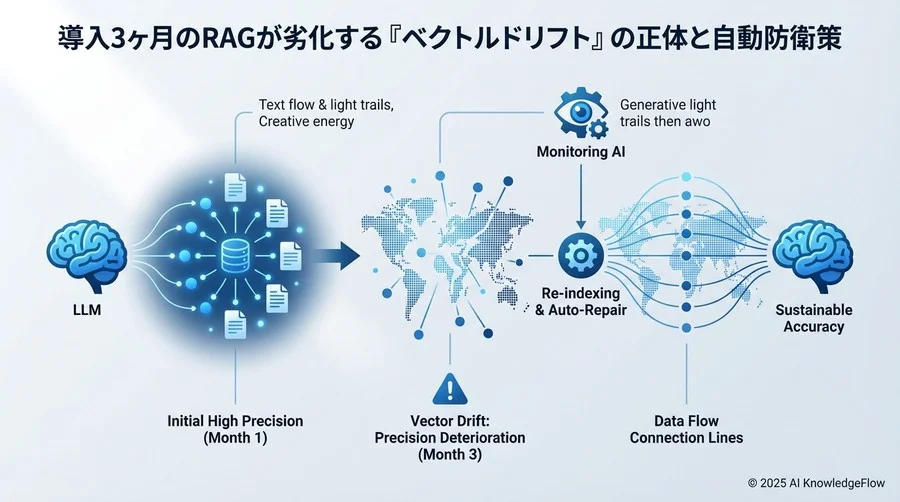 導入3ヶ月のRAGが劣化する『ベクトルドリフト』の正体と自動防衛策

Text flow & light trails, Creative energy

Generative light trails then awo

Monitoring AI

LLM

Re-indexing & Auto-Repair

Sustainable Accuracy

Initial High Precision (Month 1)

Vector Drift: Precision Deterioration (Month 3)

Data Flow Connection Lines

© 2025 AI KnowledgeFlow